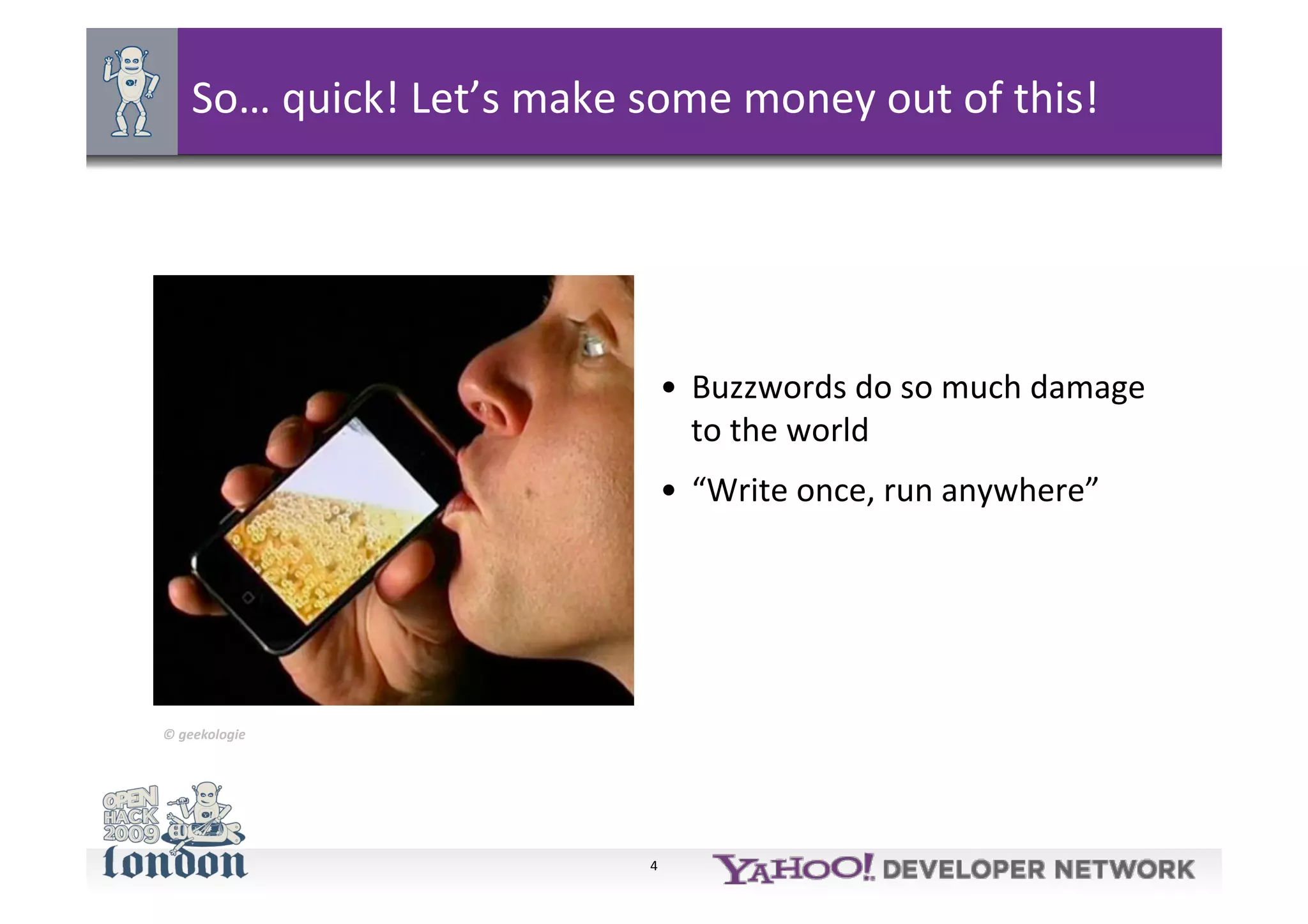 So… quick! Let’s make some money out of this!

• Buzzwords do so much damage to the world
• “Write once, run anywhere”

© geekologie

OPEN HACK 2009 london

4

YAHOO! DEVELOPER NETWORK